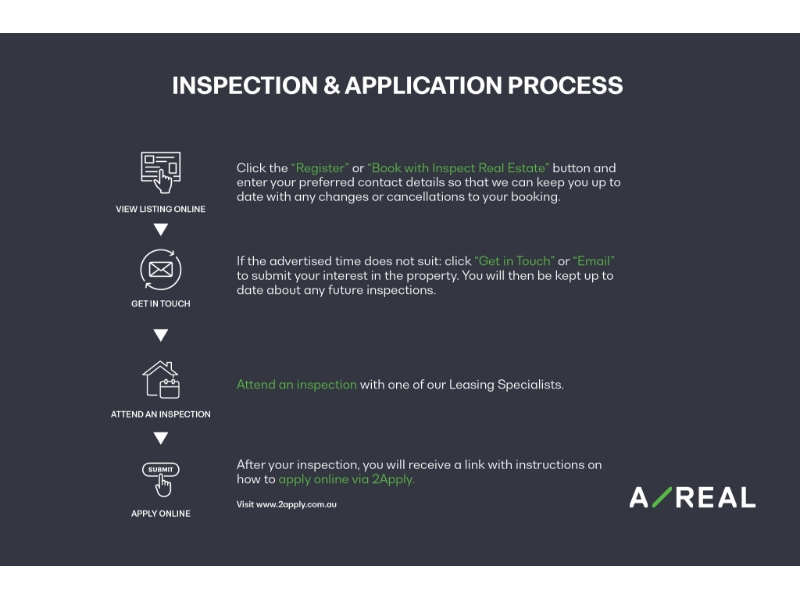 INSPECTION & APPLICATION PROCESS

VIEW LISTING ONLINE

Click the "Register" or "Book with Inspect Real Estate" button and enter your preferred contact details so that we can keep you up to date with any changes or cancellations to your booking.

GET IN TOUCH

If the advertised time does not suit: click "Get in Touch" or "Email" to submit your interest in the property. You will then be kept up to date about any future inspections.

ATTEND AN INSPECTION

Attend an inspection with one of our Leasing Specialists.

SUBMIT

APPLY ONLINE

After your inspection, you will receive a link with instructions on how to apply online via 2Apply.

Visit www.2apply.com.au

A/REAL